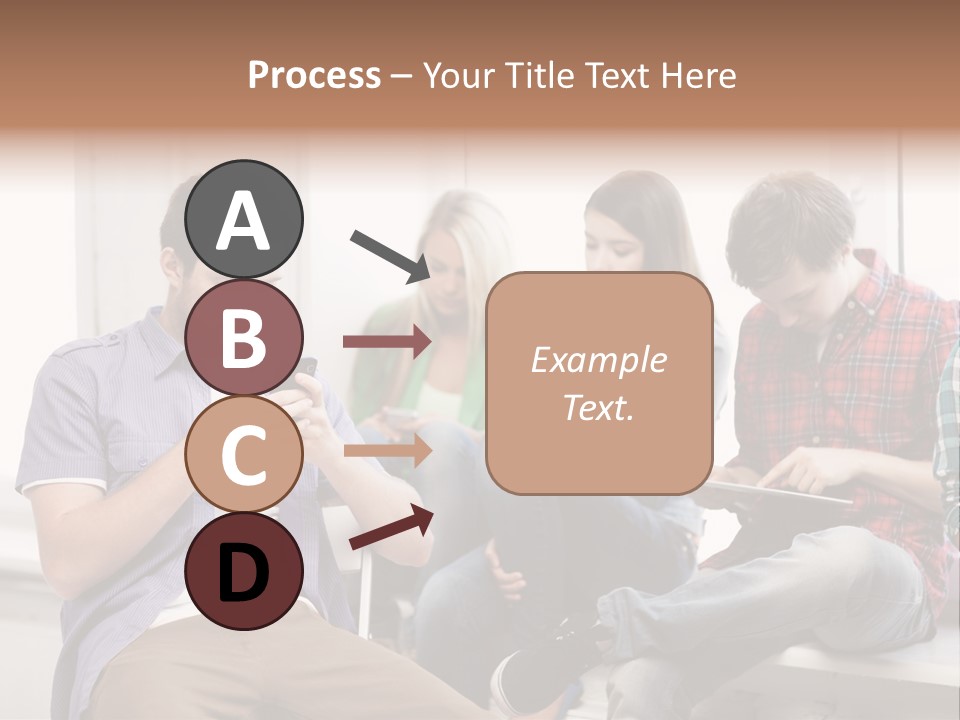 Process – Your Title Text Here

A

B

C

D

Example Text.